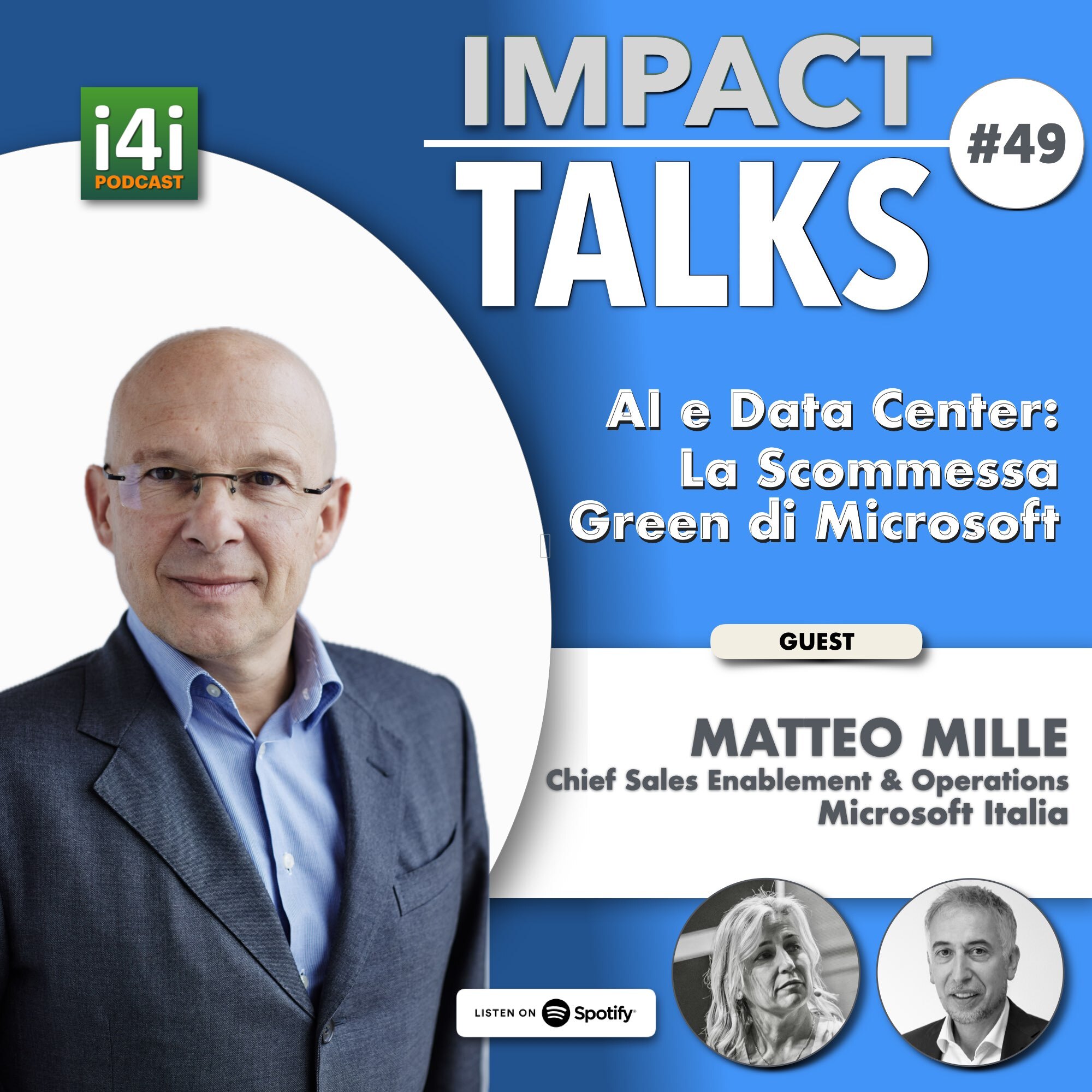 i4i
PODCAST

IMPACT
TALKS

#49

AI e Data Center:
La Scommessa
Green di Microsoft

GUEST

MATTEO MILLE
Chief Sales Enablement & Operations
Microsoft Italia

LISTEN ON Spotify